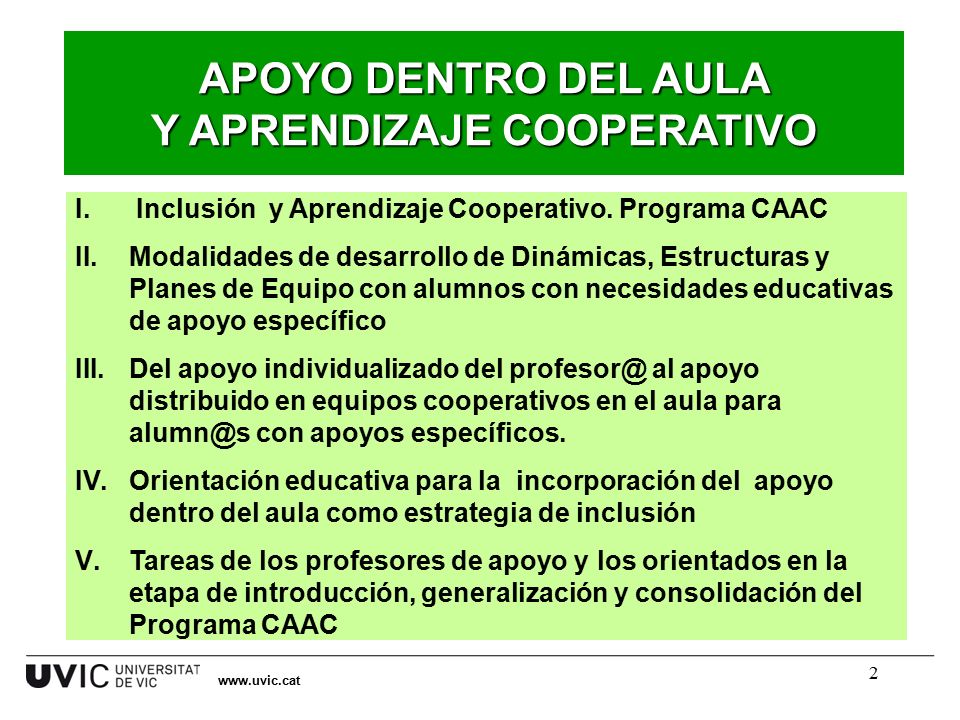 APOYO DENTRO DEL AULA
Y APRENDIZAJE COOPERATIVO

I. Inclusión y Aprendizaje Cooperativo. Programa CAAC

II. Modalidades de desarrollo de Dinámicas, Estructuras y Planes de Equipo con alumnos con necesidades educativas de apoyo específico

III. Del apoyo individualizado del profesor@ al apoyo distribuido en equipos cooperativos en el aula para alumn@s con apoyos específicos.

IV. Orientación educativa para la incorporación del apoyo dentro del aula como estrategia de inclusión

V. Tareas de los profesores de apoyo y los orientados en la etapa de introducción, generalización y consolidación del Programa CAAC

UVIC UNIVERSITAT DE VIC www.uvic.cat

2